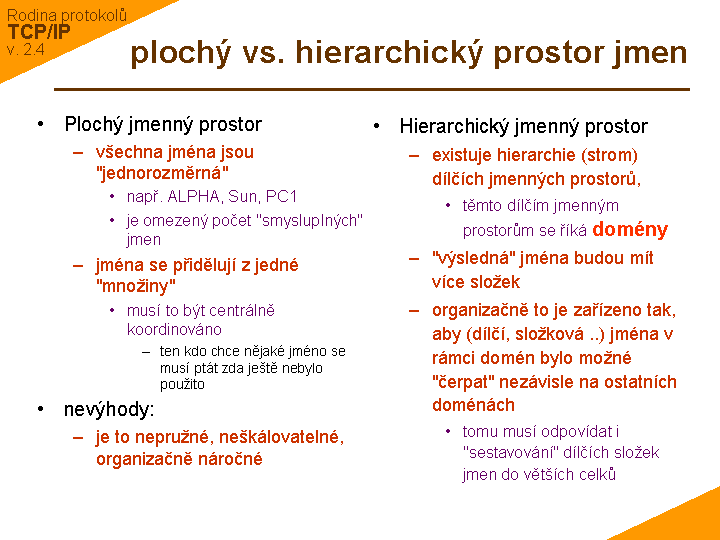 Rodina protokolů
TCP/IP
v. 2.4

plochý vs. hierarchický prostor jmen

• Plochý jmenný prostor
– všechna jména jsou "jednorozměrná"
• např. ALPHA, Sun, PC1
• je omezený počet "smysluplných" jmen
– jména se přidělují z jedné "množiny"
• musí to být centrálně koordinováno
– ten kdo chce nějaké jméno se musí ptát zda ještě nebylo použito
• nevýhody:
– je to nepružné, neškálovatelné, organizačně náročné

• Hierarchický jmenný prostor
– existuje hierarchie (strom) dílčích jmenných prostorů,
• těmto dílčím jmenným prostorům se říká domény
– "výsledná" jména budou mít více složek
– organizačně to je zařízeno tak, aby (dílčí, složková ..) jména v rámci domén bylo možné "čerpat" nezávisle na ostatních doménách
• tomu musí odpovídat i "sestavování" dílčích složek jmen do větších celků